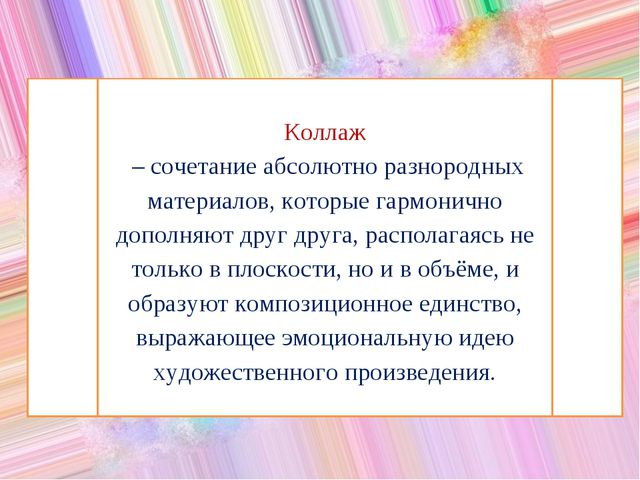 Коллаж

– сочетание абсолютно разнородных материалов, которые гармонично дополняют друг друга, располагаясь не только в плоскости, но и в объёме, и образуют композиционное единство, выражающее эмоциональную идею художественного произведения.